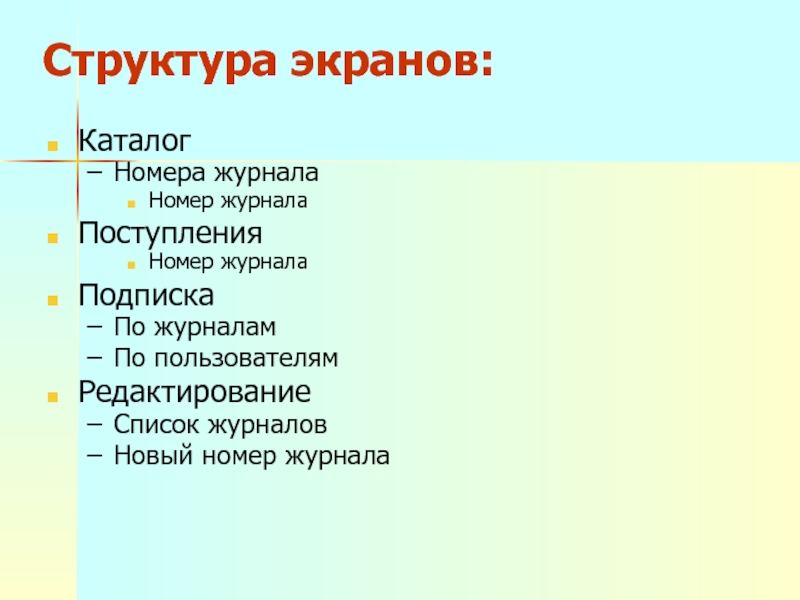 Структура экранов:

Каталог
– Номера журнала
Номер журнала

Поступления
Номер журнала

Подписка
– По журналам
– По пользователям

Редактирование
– Список журналов
– Новый номер журнала